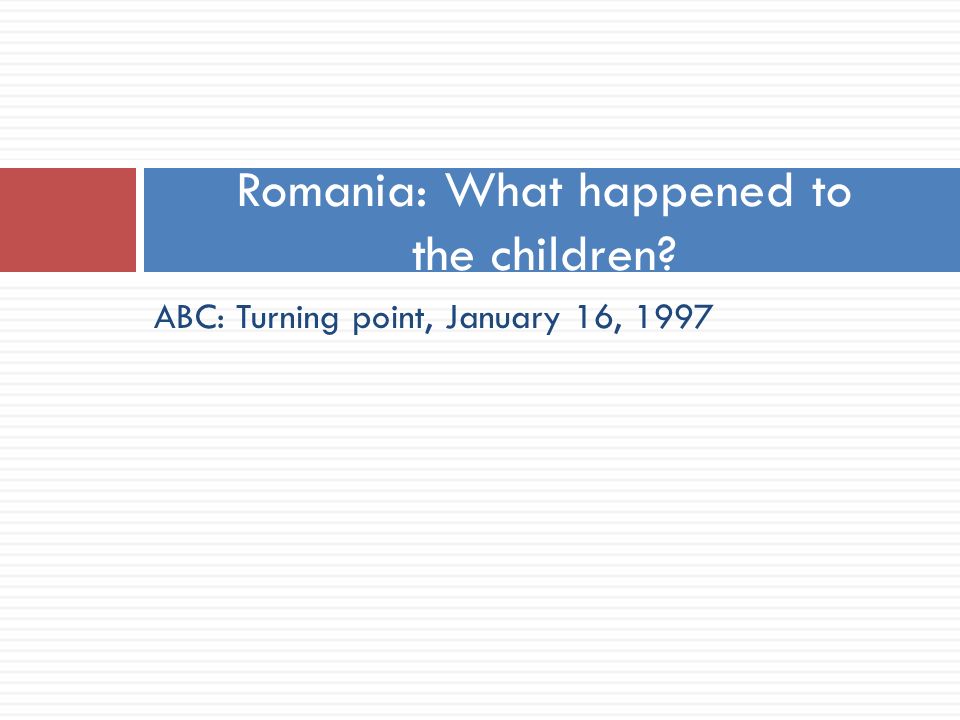 Romania: What happened to the children?

ABC: Turning point, January 16, 1997